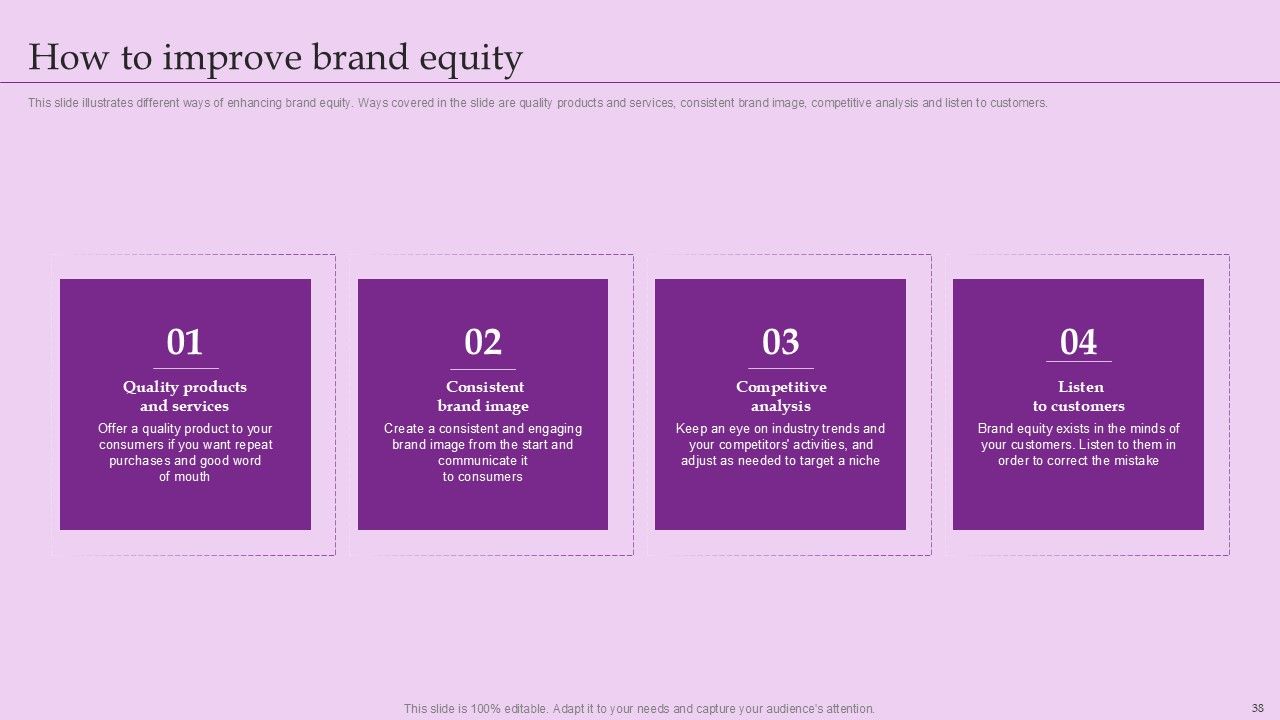 How to improve brand equity

This slide illustrates different ways of enhancing brand equity. Ways covered in the slide are quality products and services, consistent brand image, competitive analysis and listen to customers.

01

Quality products and services

Offer a quality product to your consumers if you want repeat purchases and good word of mouth

02

Consistent brand image

Create a consistent and engaging brand image from the start and communicate it to consumers

03

Competitive analysis

Keep an eye on industry trends and your competitors' activities, and adjust as needed to target a niche

04

Listen to customers

Brand equity exists in the minds of your customers. Listen to them in order to correct the mistake

This slide is 100% editable. Adapt it to your needs and capture your audience's attention.

38